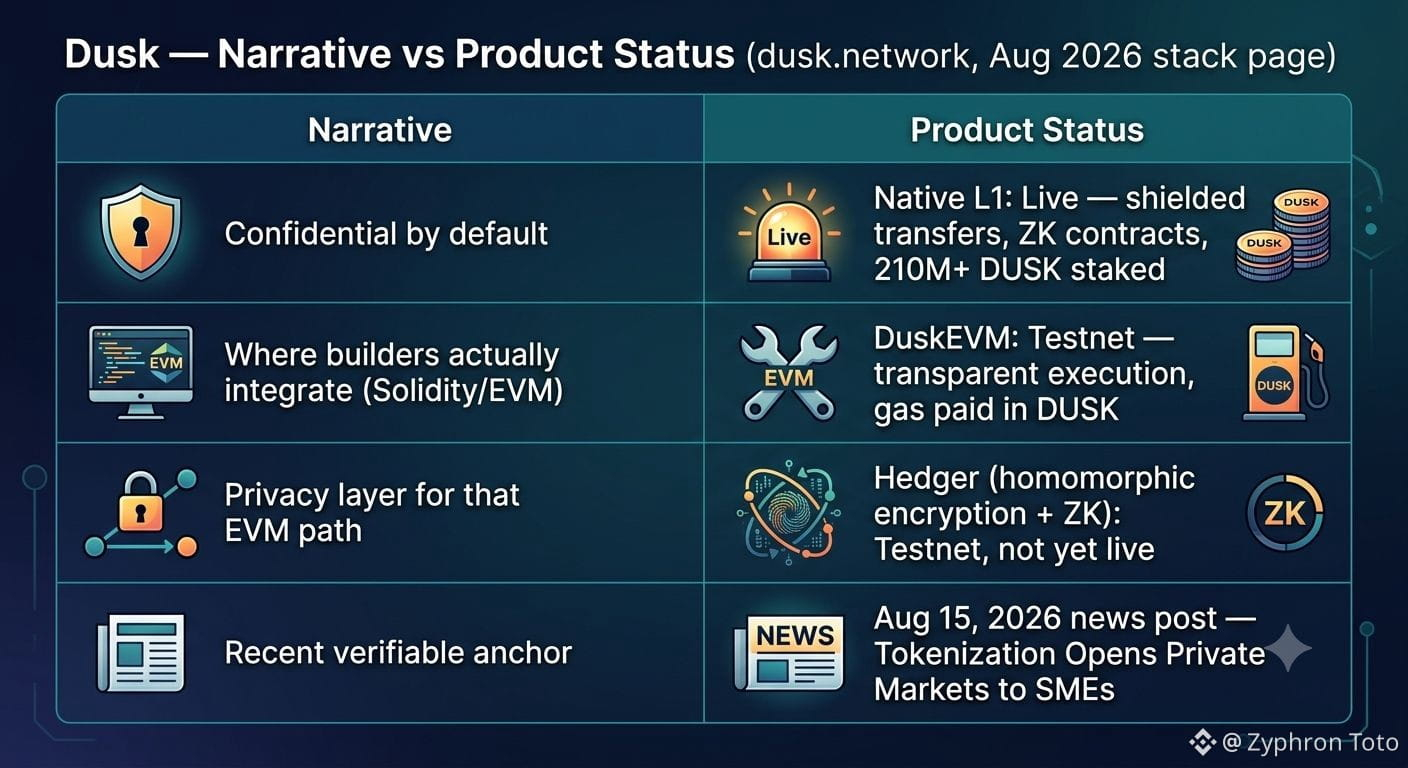 Dusk — Narrative vs Product Status (dusk.network, Aug 2026 stack page)

| Narrative | Product Status |
|---|---|
| Confidential by default | Live Native L1: Live — shielded transfers, ZK contracts, 210M+ DUSK staked DUSK DUSK |
| EVM Where builders actually integrate (Solidity/EVM) | EVM DuskEVM: Testnet — transparent execution, gas paid in DUSK DUSK |
| Privacy layer for that EVM path | Hedger (homomorphic encryption + ZK): Testnet, not yet live ZK |
| Recent verifiable anchor | NEWS Aug 15, 2026 news post — Tokenization Opens Private Markets to SMEs |

@ Zyphron Toto